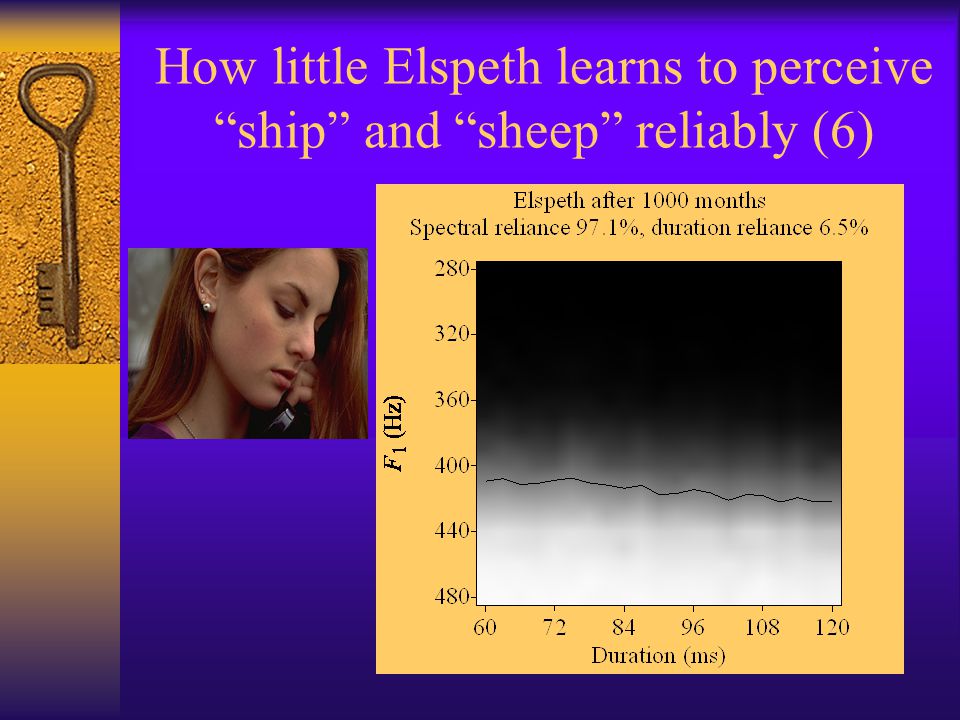 How little Elspeth learns to perceive “ship” and “sheep” reliably (6)

Elspeth after 1000 months
Spectral reliance 97.1%, duration reliance 6.5%

280
320
360
400
440
480

$F_1$ (Hz)

60
72
84
96
108
120

Duration (ms)